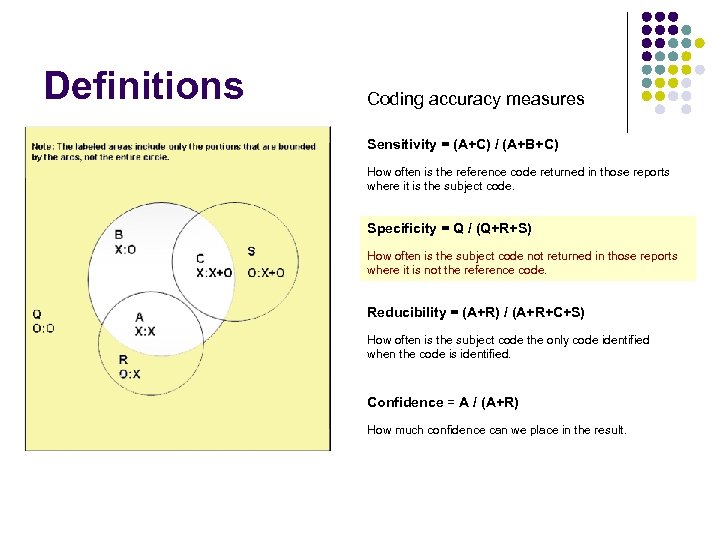 Definitions

Note: The labeled areas include only the portions that are bounded by the arcs, not the entire circle.

B
X:O

C
X:X+O

S
O:X+O

Q
O:O

A
X:X

R
O:X

Coding accuracy measures

Sensitivity = (A+C) / (A+B+C)

How often is the reference code returned in those reports where it is the subject code.

Specificity = Q / (Q+R+S)

How often is the subject code not returned in those reports where it is not the reference code.

Reducibility = (A+R) / (A+R+C+S)

How often is the subject code the only code identified when the code is identified.

Confidence = A / (A+R)

How much confidence can we place in the result.